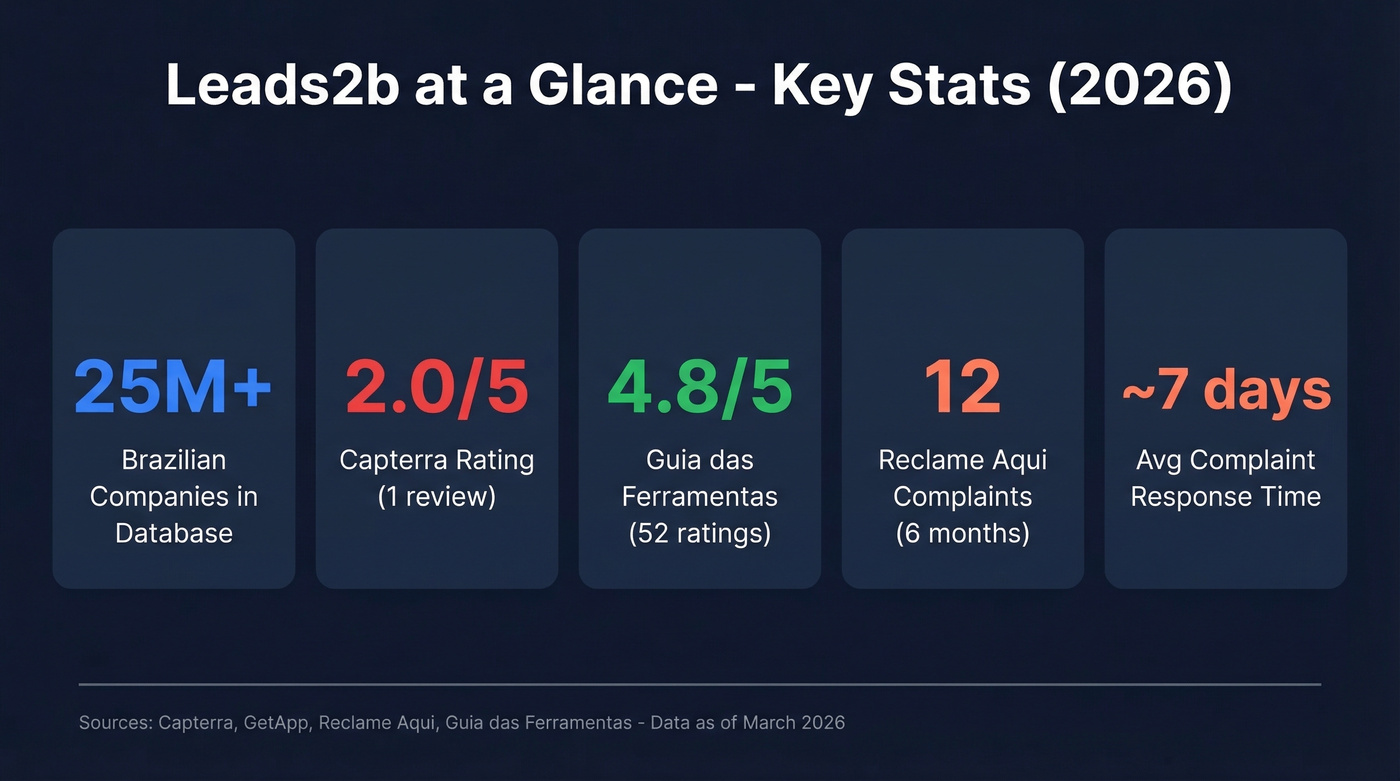 Leads2b at a Glance - Key Stats (2026)

25M+
Brazilian Companies in Database

2.0/5
Capterra Rating (1 review)

4.8/5
Guia das Ferramentas (52 ratings)

12
Reclame Aqui Complaints (6 months)

~7 days
Avg Complaint Response Time

Sources: Capterra, GetApp, Reclame Aqui, Guia das Ferramentas - Data as of March 2026